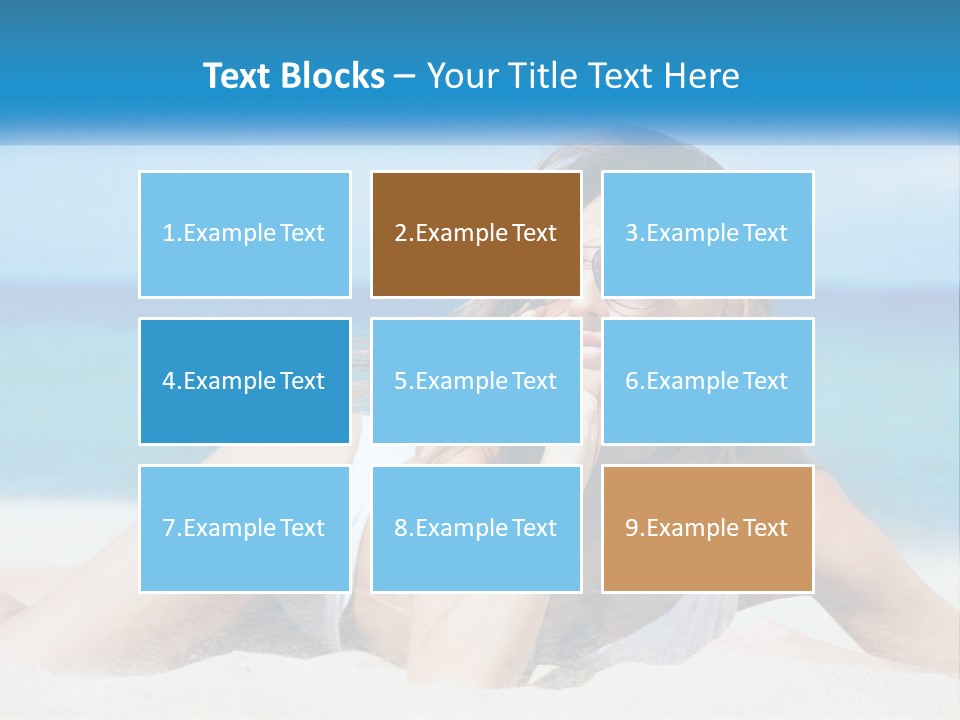 Text Blocks – Your Title Text Here

1.Example Text

2.Example Text

3.Example Text

4.Example Text

5.Example Text

6.Example Text

7.Example Text

8.Example Text

9.Example Text